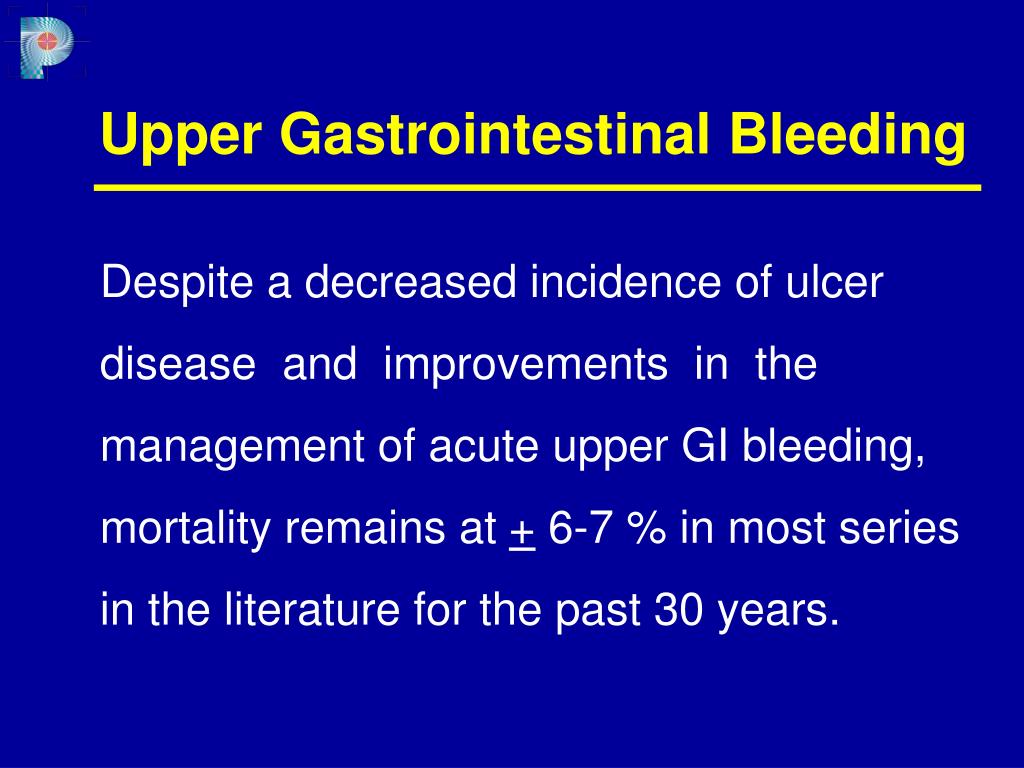 Upper Gastrointestinal Bleeding

Despite a decreased incidence of ulcer disease and improvements in the management of acute upper GI bleeding, mortality remains at $\pm$ 6-7 % in most series in the literature for the past 30 years.